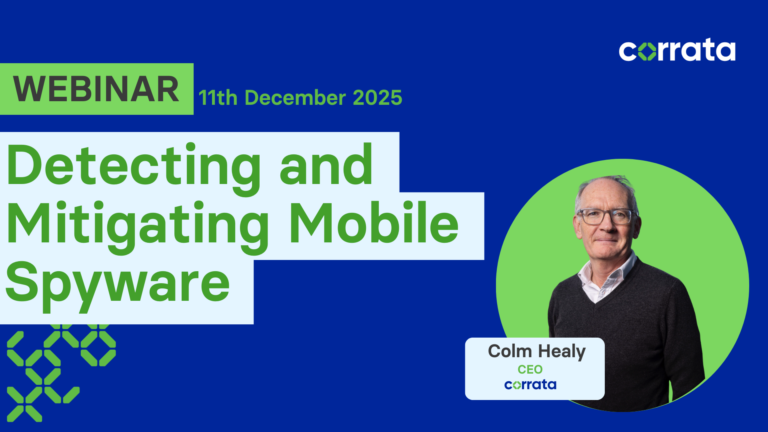 corrata

WEBINAR 11th December 2025

Detecting and Mitigating Mobile Spyware

Colm Healy
CEO
corrata